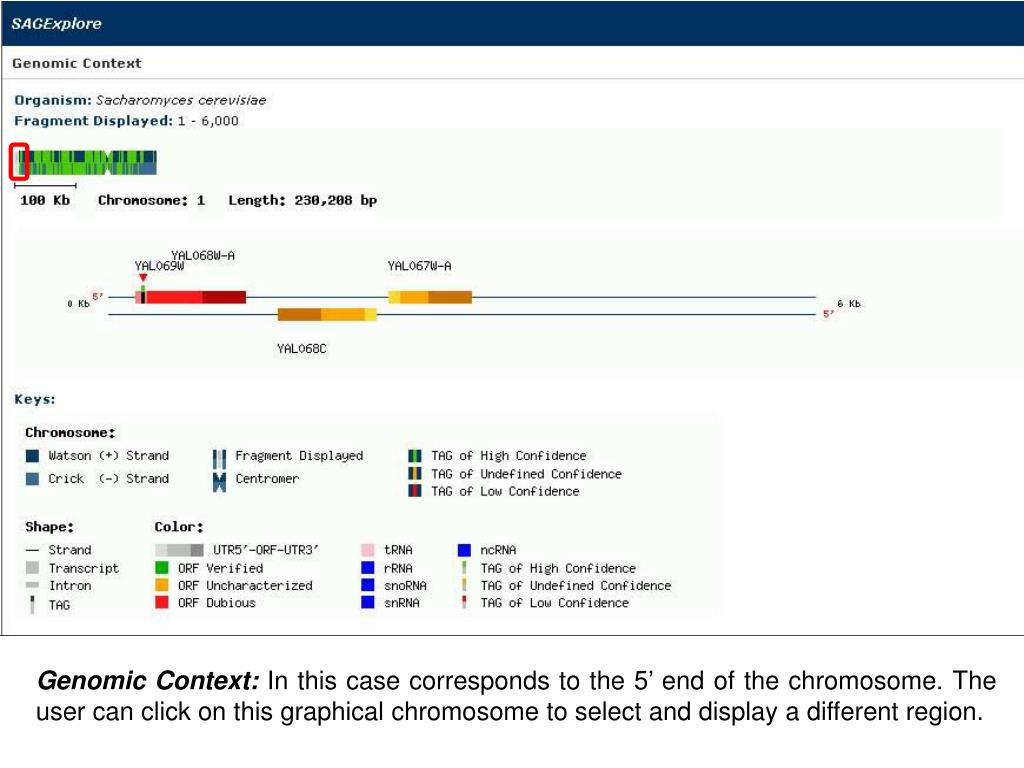 SAGExplore

Genomic Context

Organism: Sacharomyces cerevisiae
Fragment Displayed: 1 - 6,000

100 Kb Chromosome: 1 Length: 230,208 bp

YAL068W-A
YAL069W
YAL067W-A
0 Kb 5'
6 Kb
5'
YAL068C

Keys:

Chromosome:
Watson (+) Strand
Crick (-) Strand
Fragment Displayed
Centromer
TAG of High Confidence
TAG of Undefined Confidence
TAG of Low Confidence

Shape:
Strand
Transcript
Intron
TAG

Color:
UTR5'-ORF-UTR3'
ORF Verified
ORF Uncharacterized
ORF Dubious
tRNA
rRNA
snoRNA
snRNA
ncRNA
TAG of High Confidence
TAG of Undefined Confidence
TAG of Low Confidence

Genomic Context: In this case corresponds to the 5' end of the chromosome. The user can click on this graphical chromosome to select and display a different region.